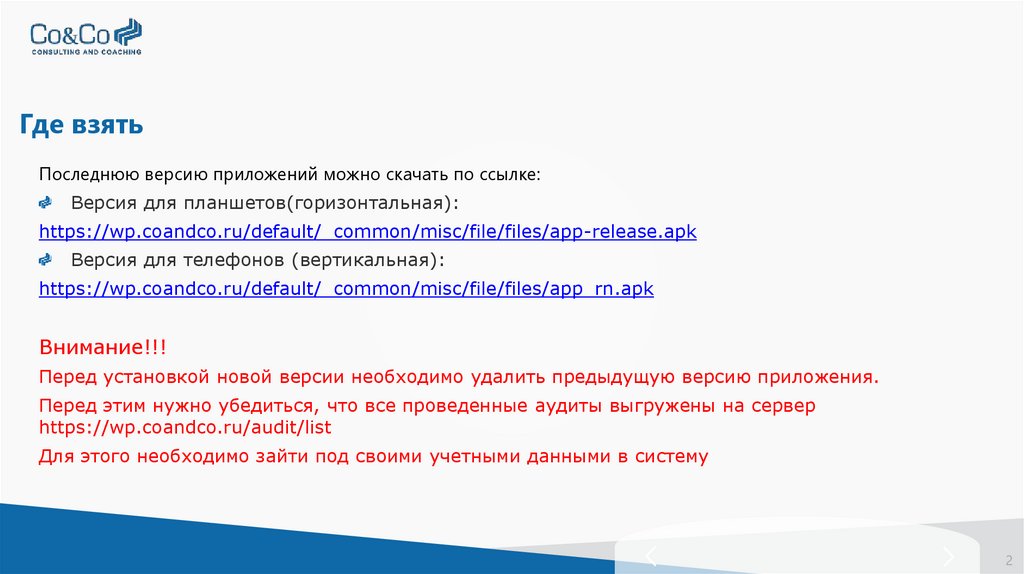 Co&Co
CONSULTING AND COACHING

Где взять

Последнюю версию приложений можно скачать по ссылке:

Версия для планшетов(горизонтальная):

https://wp.coandco.ru/default/_common/misc/file/files/app-release.apk

Версия для телефонов (вертикальная):

https://wp.coandco.ru/default/_common/misc/file/files/app_rn.apk

Внимание!!!

Перед установкой новой версии необходимо удалить предыдущую версию приложения.

Перед этим нужно убедиться, что все проведенные аудиты выгружены на сервер https://wp.coandco.ru/audit/list

Для этого необходимо зайти под своими учетными данными в систему

2